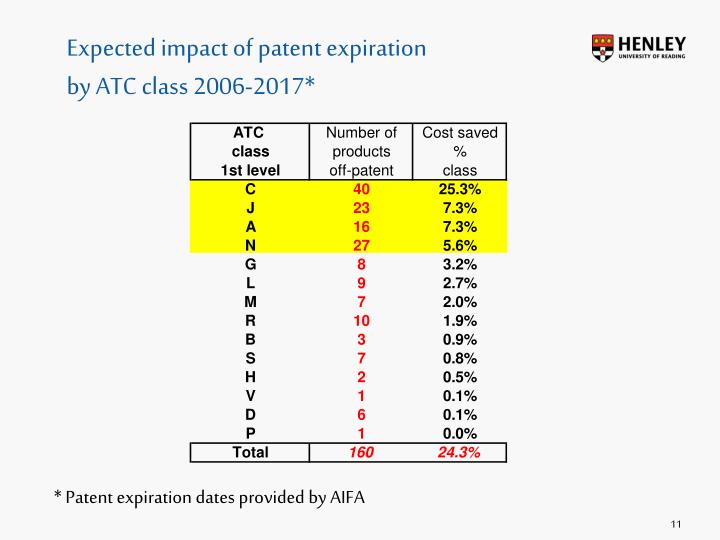 Expected impact of patent expiration by ATC class 2006-2017*

HENLEY
UNIVERSITY OF READING

| ATC class 1st level | Number of products off-patent | Cost saved % class |
|---|---|---|
| C | 40 | 25.3% |
| J | 23 | 7.3% |
| A | 16 | 7.3% |
| N | 27 | 5.6% |
| G | 8 | 3.2% |
| L | 9 | 2.7% |
| M | 7 | 2.0% |
| R | 10 | 1.9% |
| B | 3 | 0.9% |
| S | 7 | 0.8% |
| H | 2 | 0.5% |
| V | 1 | 0.1% |
| D | 6 | 0.1% |
| P | 1 | 0.0% |
| Total | 160 | 24.3% |

* Patent expiration dates provided by AIFA

11